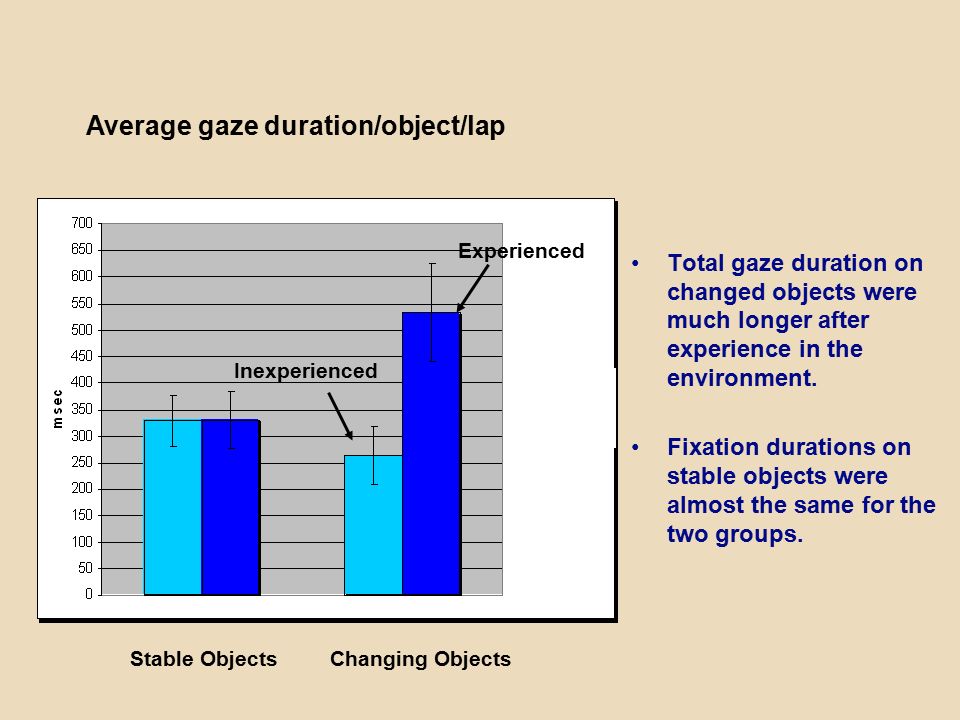 Average gaze duration/object/lap

700
650
600
550
500
450
400
350
300
250
200
150
100
50
0

msec

Experienced

Inexperienced

Stable Objects Changing Objects

• Total gaze duration on changed objects were much longer after experience in the environment.

• Fixation durations on stable objects were almost the same for the two groups.